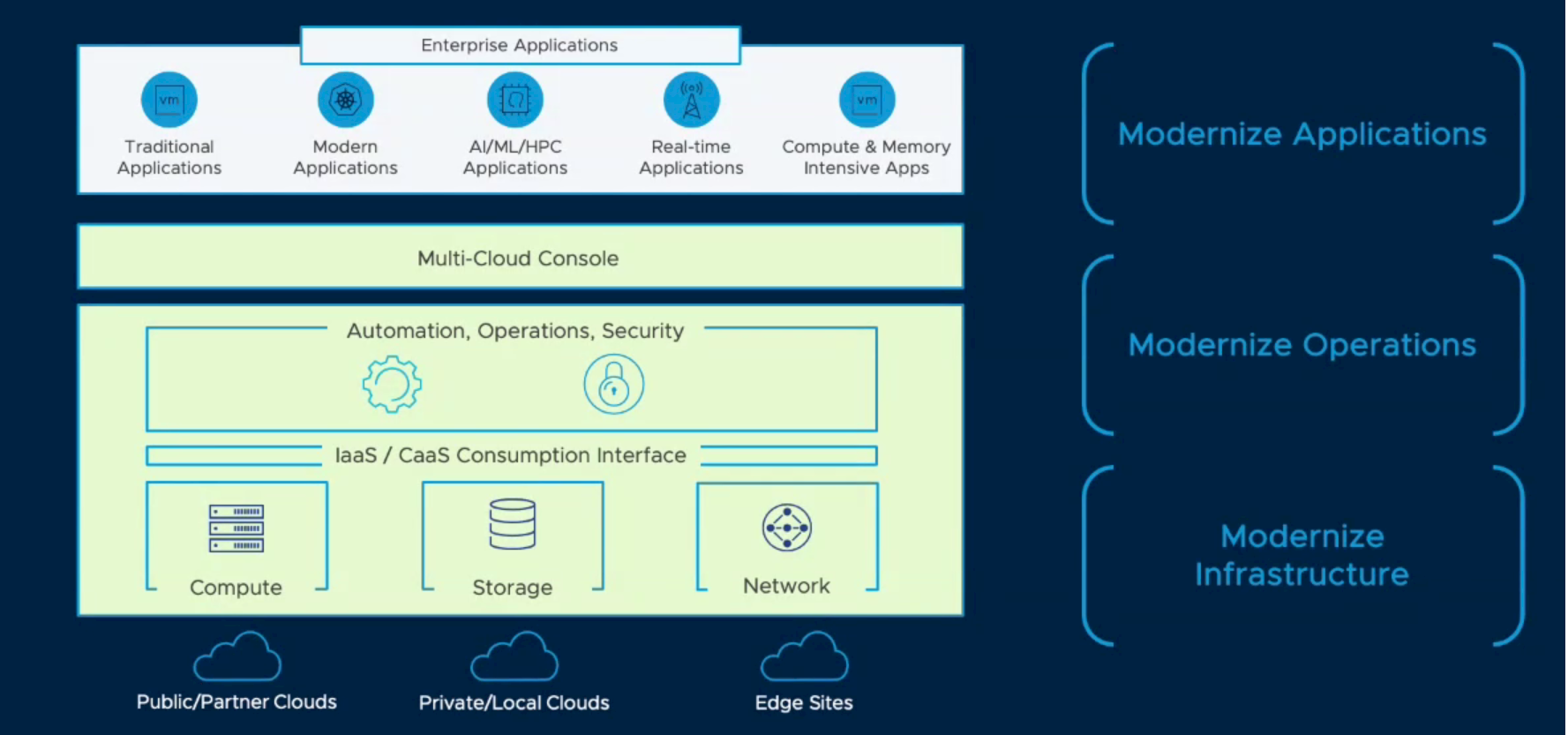 Enterprise Applications

vm
Traditional Applications

Modern Applications

AI/ML/HPC Applications

Real-time Applications

vm
Compute & Memory Intensive Apps

Multi-Cloud Console

Automation, Operations, Security

IaaS / CaaS Consumption Interface

Compute

Storage

Network

Public/Partner Clouds

Private/Local Clouds

Edge Sites

Modernize Applications

Modernize Operations

Modernize Infrastructure